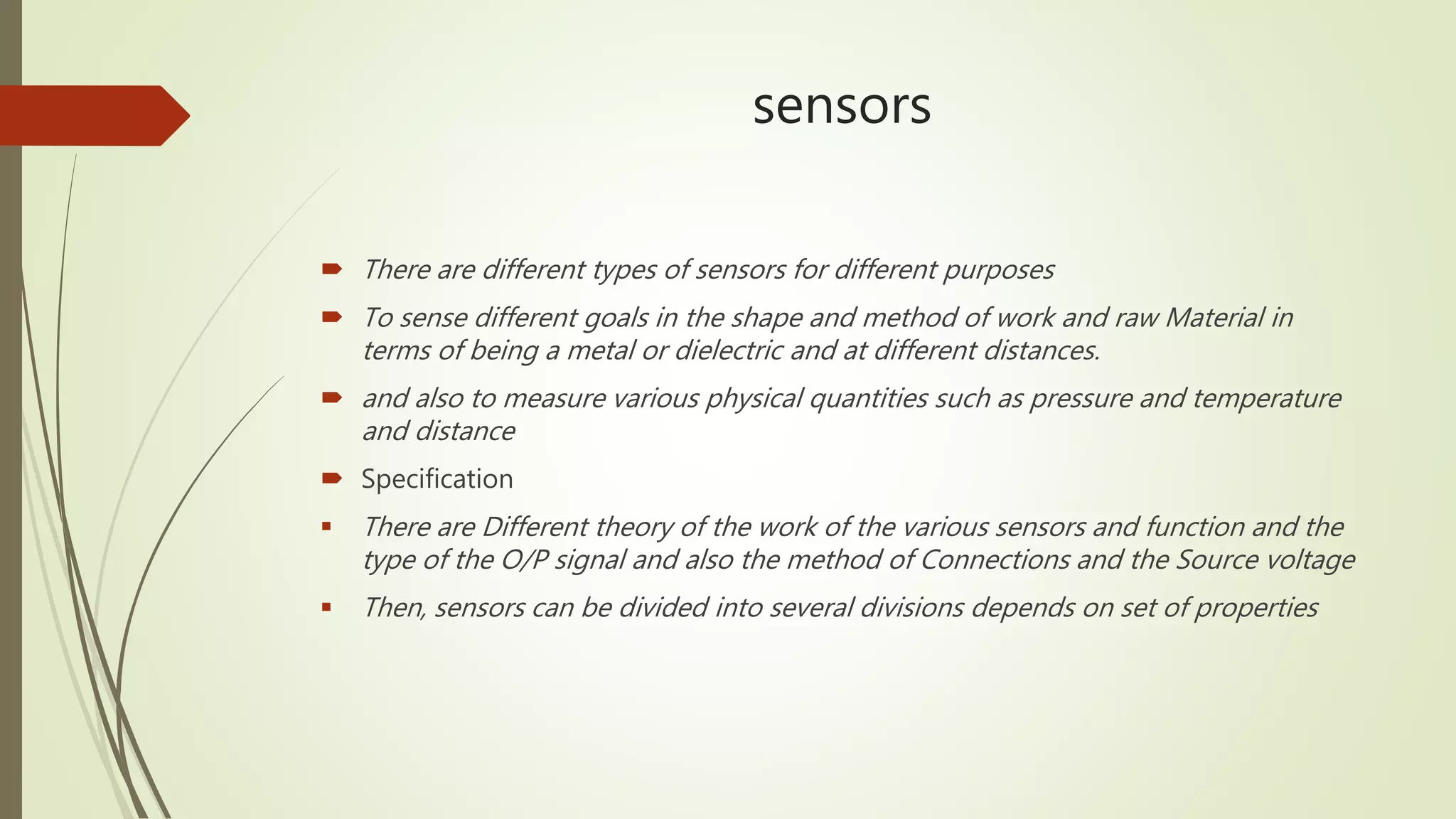 sensors

There are different types of sensors for different purposes

To sense different goals in the shape and method of work and raw Material in terms of being a metal or dielectric and at different distances.

and also to measure various physical quantities such as pressure and temperature and distance

Specification

There are Different theory of the work of the various sensors and function and the type of the O/P signal and also the method of Connections and the Source voltage

Then, sensors can be divided into several divisions depends on set of properties